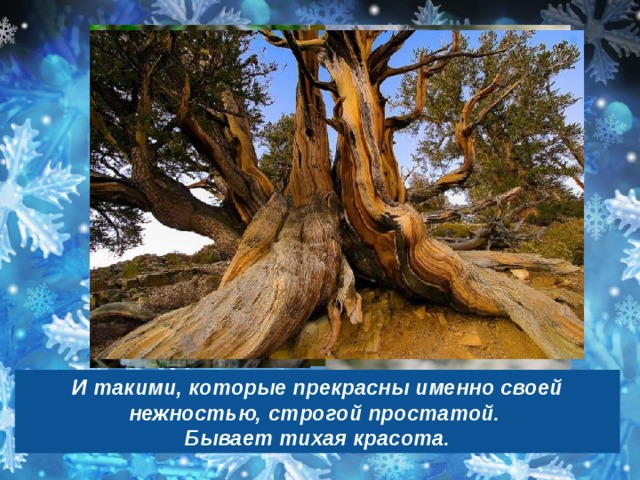 И такими, которые прекрасны именно своей нежностью, строгой простатой.
Бывает тихая красота.